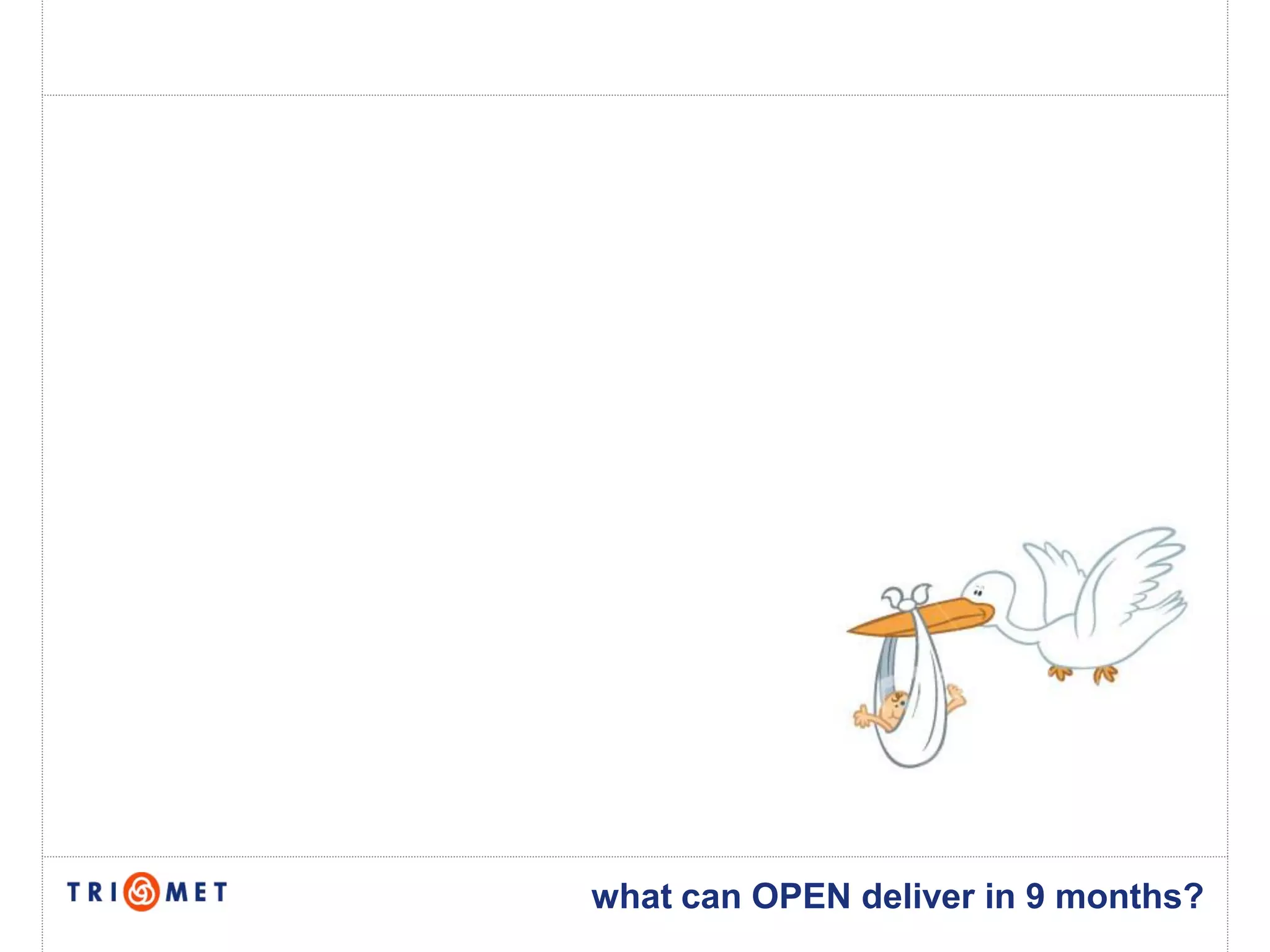 TRI MET

what can OPEN deliver in 9 months?